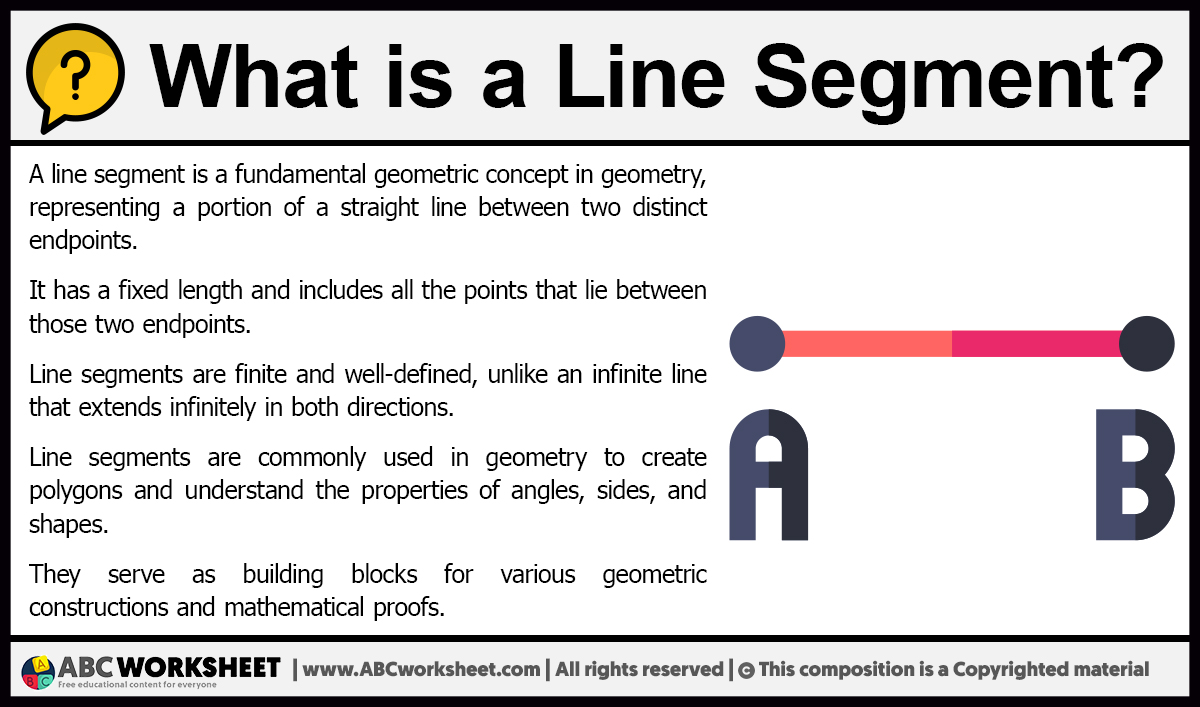 ?

What is a Line Segment?

A line segment is a fundamental geometric concept in geometry, representing a portion of a straight line between two distinct endpoints.

It has a fixed length and includes all the points that lie between those two endpoints.

Line segments are finite and well-defined, unlike an infinite line that extends infinitely in both directions.

Line segments are commonly used in geometry to create polygons and understand the properties of angles, sides, and shapes.

They serve as building blocks for various geometric constructions and mathematical proofs.

A

B

A B C ABC WORKSHEET Free educational content for everyone | www.ABCworksheet.com | All rights reserved | © This composition is a Copyrighted material